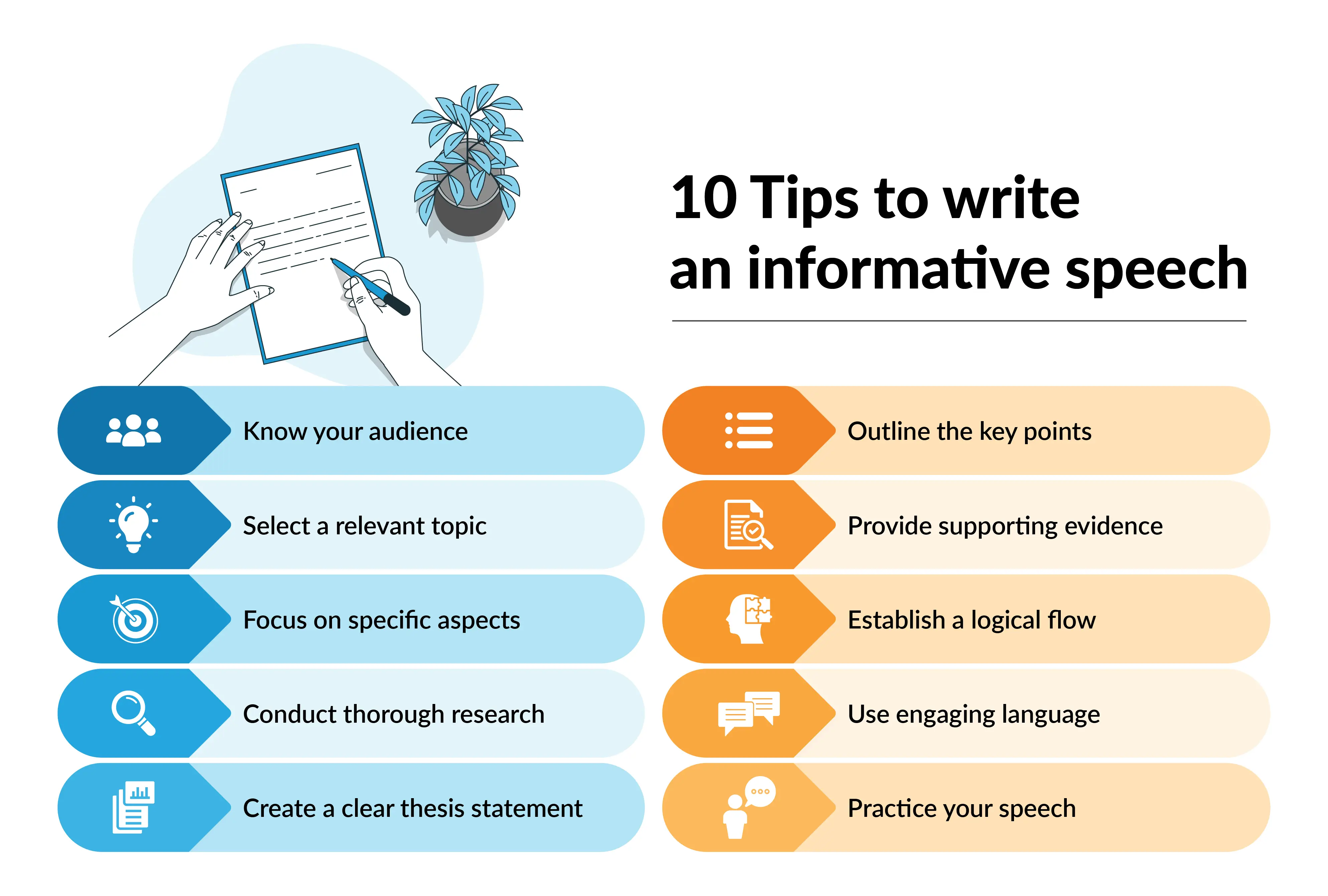 10 Tips to write an informative speech

Know your audience

Select a relevant topic

Focus on specific aspects

Conduct thorough research

Create a clear thesis statement

Outline the key points

Provide supporting evidence

Establish a logical flow

Use engaging language

Practice your speech